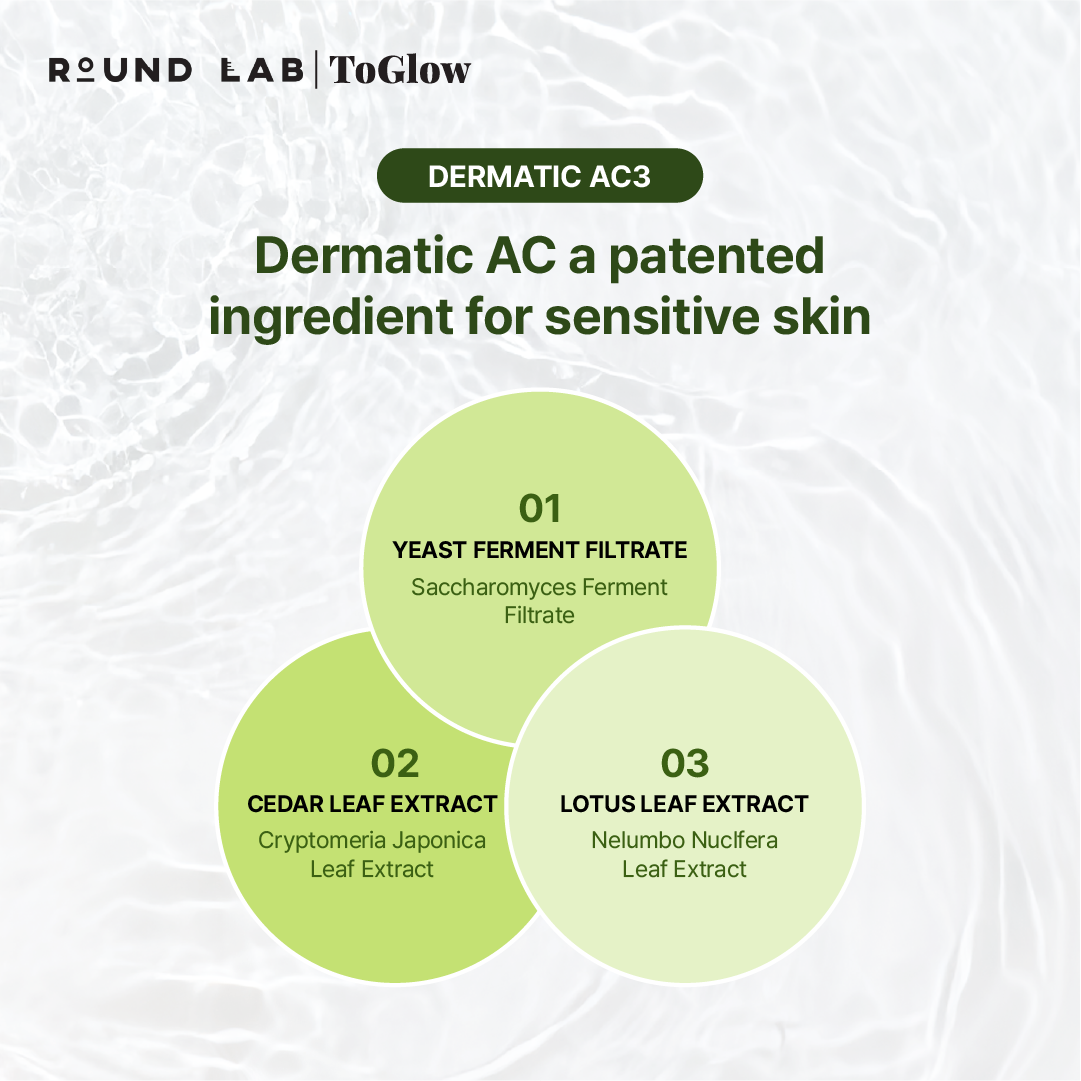 ROUND LAB | ToGlow

DERMATIC AC3

Dermatic AC a patented ingredient for sensitive skin

01
YEAST FERMENT FILTRATE
Saccharomyces Ferment Filtrate

02
CEDAR LEAF EXTRACT
Cryptomeria Japonica Leaf Extract

03
LOTUS LEAF EXTRACT
Nelumbo Nuclfera Leaf Extract